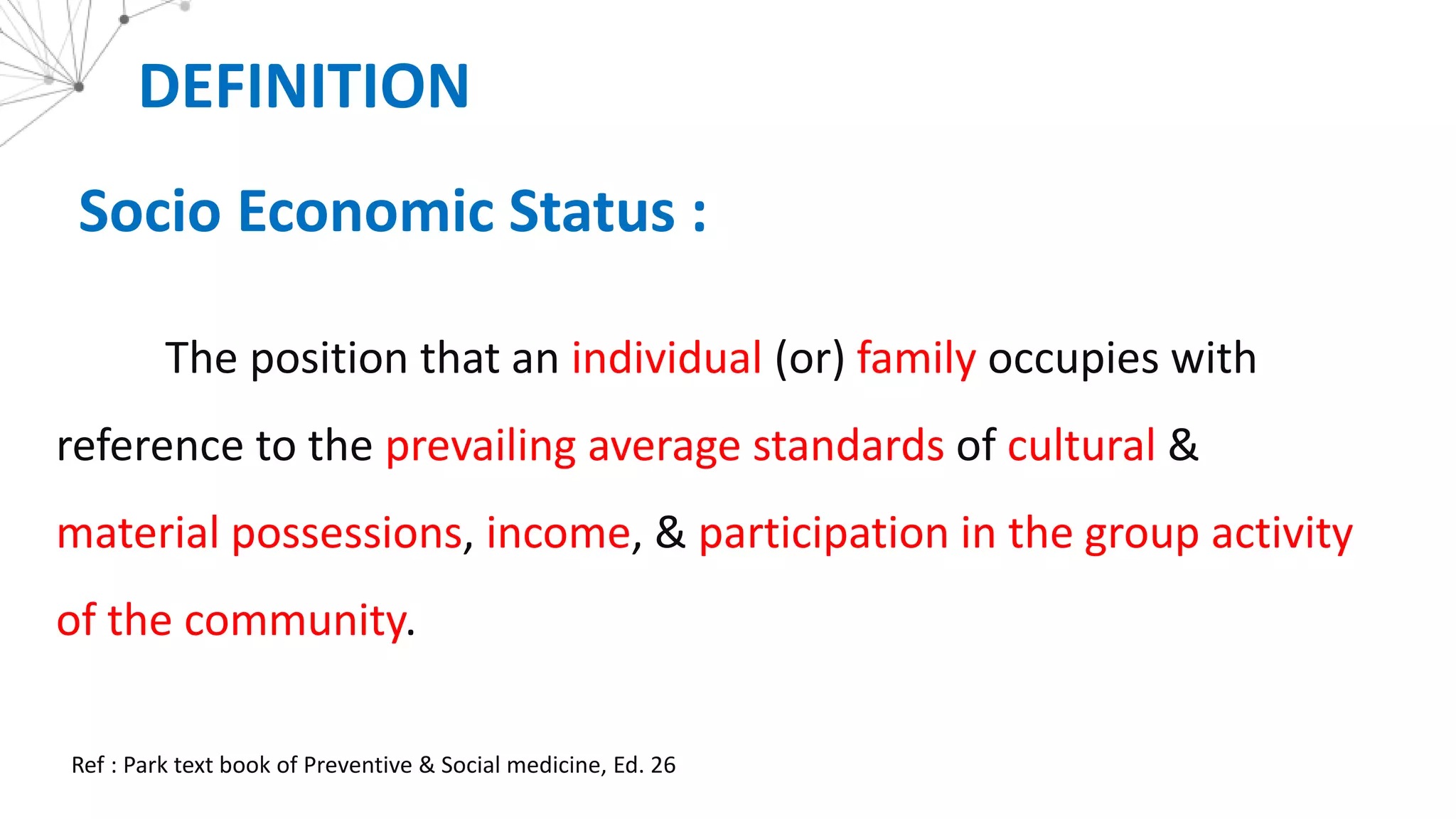 DEFINITION

Socio Economic Status :

The position that an individual (or) family occupies with reference to the prevailing average standards of cultural & material possessions, income, & participation in the group activity of the community.

Ref : Park text book of Preventive & Social medicine, Ed. 26